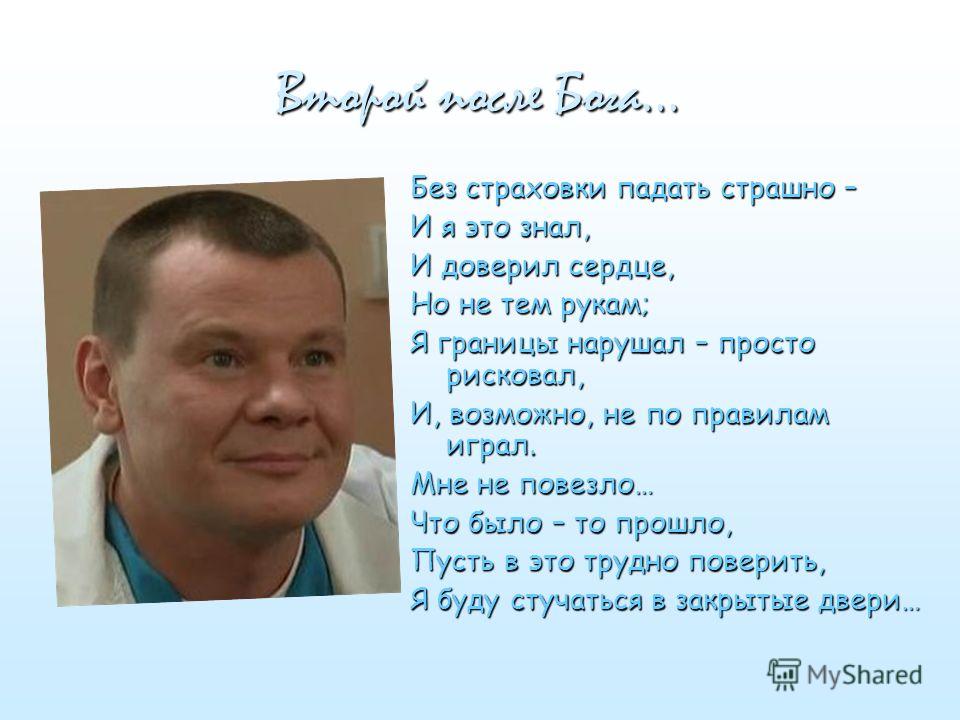 Второй после Бога…

Без страховки падать страшно –
И я это знал,
И доверил сердце,
Но не тем рукам;
Я границы нарушал – просто рисковал,
И, возможно, не по правилам играл.
Мне не повезло…
Что было – то прошло,
Пусть в это трудно поверить,
Я буду стучаться в закрытые двери…

MyShared